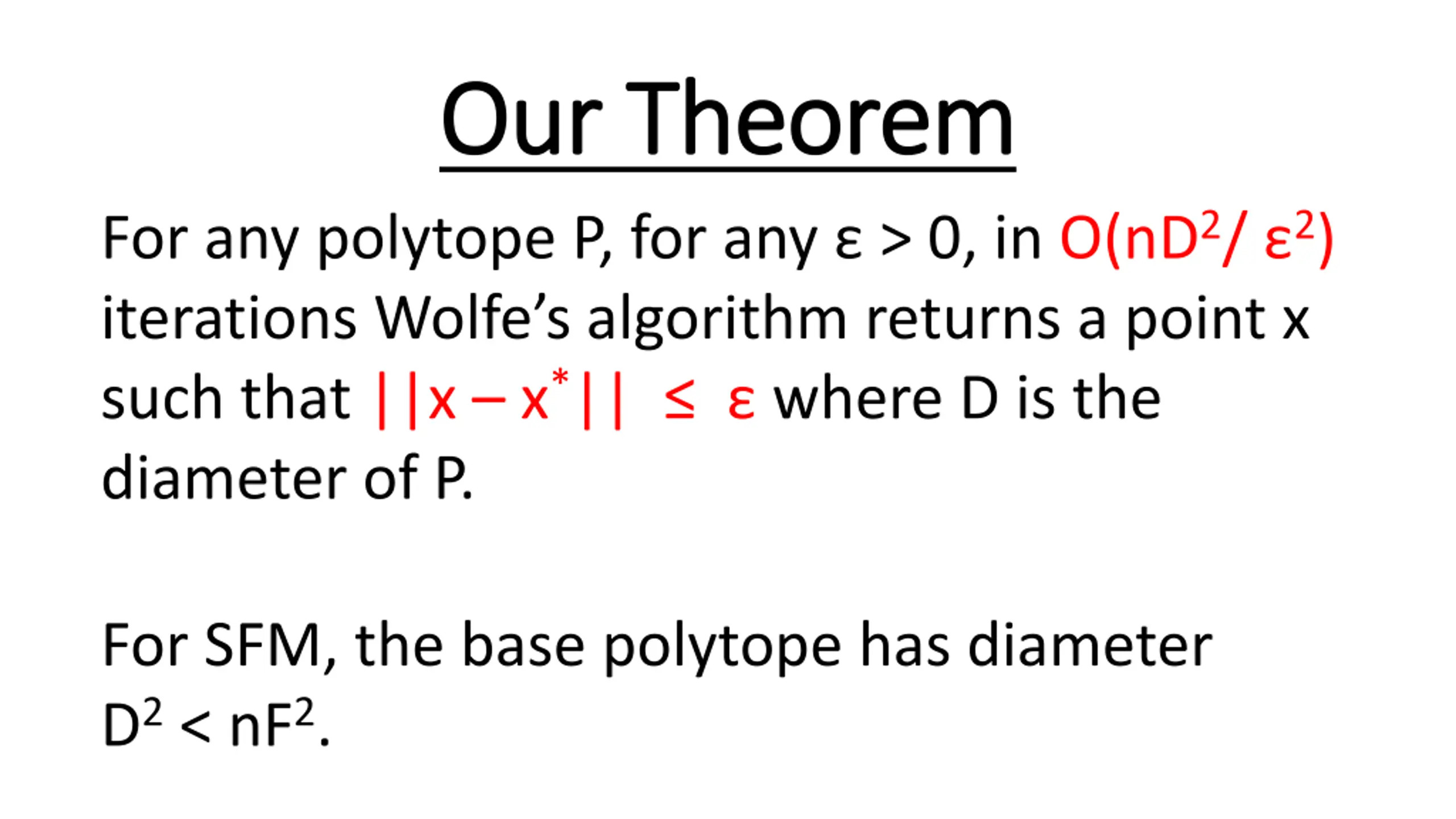 Our Theorem

For any polytope P, for any $\varepsilon > 0$, in $O(nD^2/\varepsilon^2)$ iterations Wolfe's algorithm returns a point x such that $||x - x^*|| \leq \varepsilon$ where D is the diameter of P.

For SFM, the base polytope has diameter $D^2 < nF^2$.